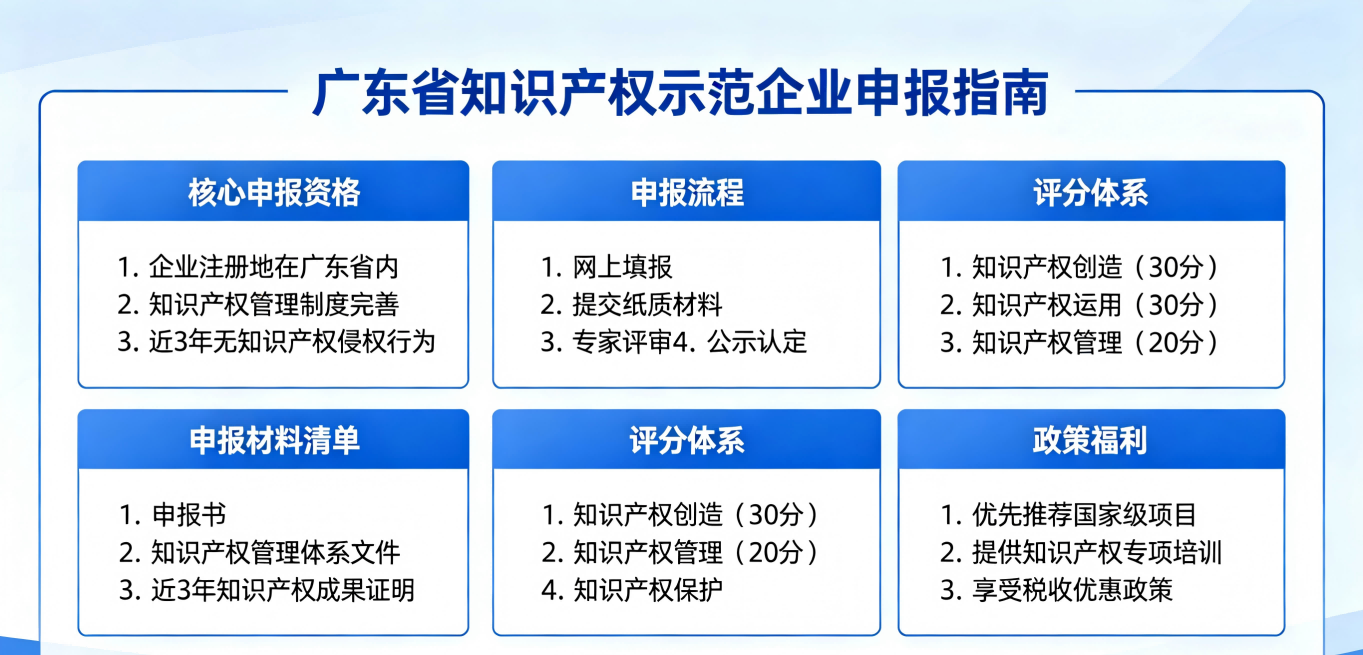 广东省知识产权示范企业申报指南

核心申报资格

1. 企业注册地在广东省内
2. 知识产权管理制度完善
3. 近3年无知识产权侵权行为

申报流程

1. 网上填报
2. 提交纸质材料
3. 专家评审4. 公示认定

评分体系

1. 知识产权创造（30分）
2. 知识产权运用（30分）
3. 知识产权管理（20分）

申报材料清单

1. 申报书
2. 知识产权管理体系文件
3. 近3年知识产权成果证明

评分体系

1. 知识产权创造（30分）
2. 知识产权管理（20分）
4. 知识产权保护

政策福利

1. 优先推荐国家级项目
2. 提供知识产权专项培训
3. 享受税收优惠政策